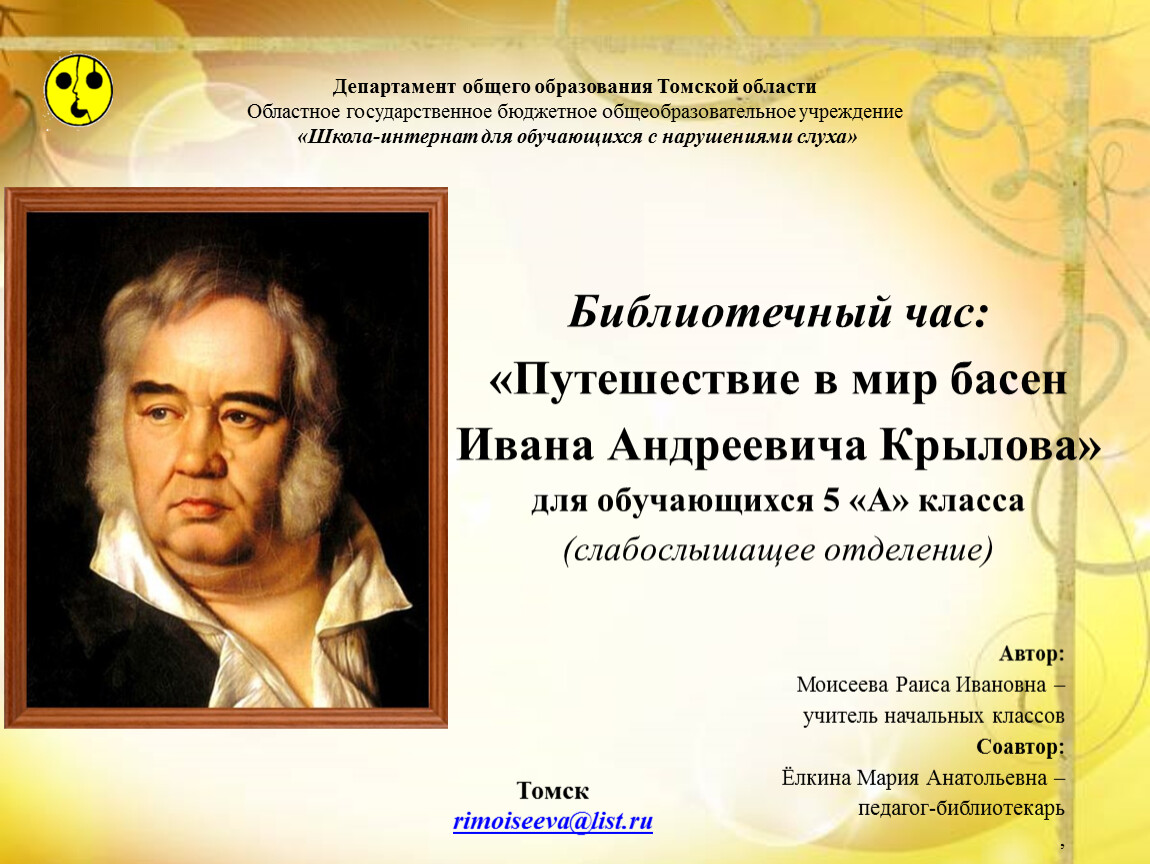 Департамент общего образования Томской области
Областное государственное бюджетное общеобразовательное учреждение
«Школа-интернат для обучающихся с нарушениями слуха»

Библиотечный час:
«Путешествие в мир басен Ивана Андреевича Крылова»
для обучающихся 5 «А» класса
(слабослышащее отделение)

Автор:
Моисеева Раиса Ивановна – учитель начальных классов
Соавтор:
Ёлкина Мария Анатольевна – педагог-библиотекарь
,

Томск
rimoiseeva@list.ru